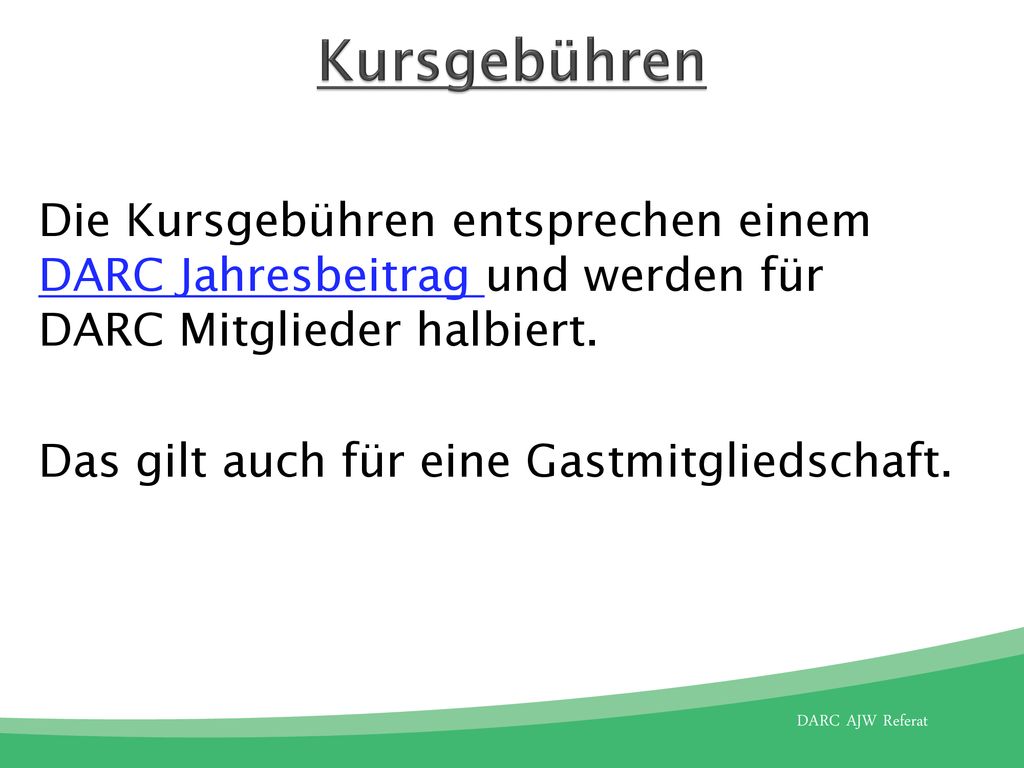 Kursgebühren

Die Kursgebühren entsprechen einem DARC Jahresbeitrag und werden für DARC Mitglieder halbiert.

Das gilt auch für eine Gastmitgliedschaft.

DARC AJW Referat